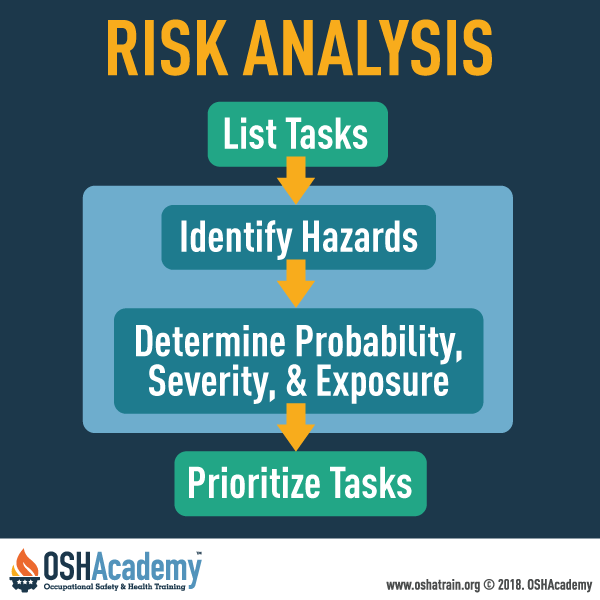 RISK ANALYSIS

List Tasks

Identify Hazards

Determine Probability, Severity, & Exposure

Prioritize Tasks

OSHAcademy™
Occupational Safety & Health Training

www.oshatrain.org © 2018. OSHAcademy